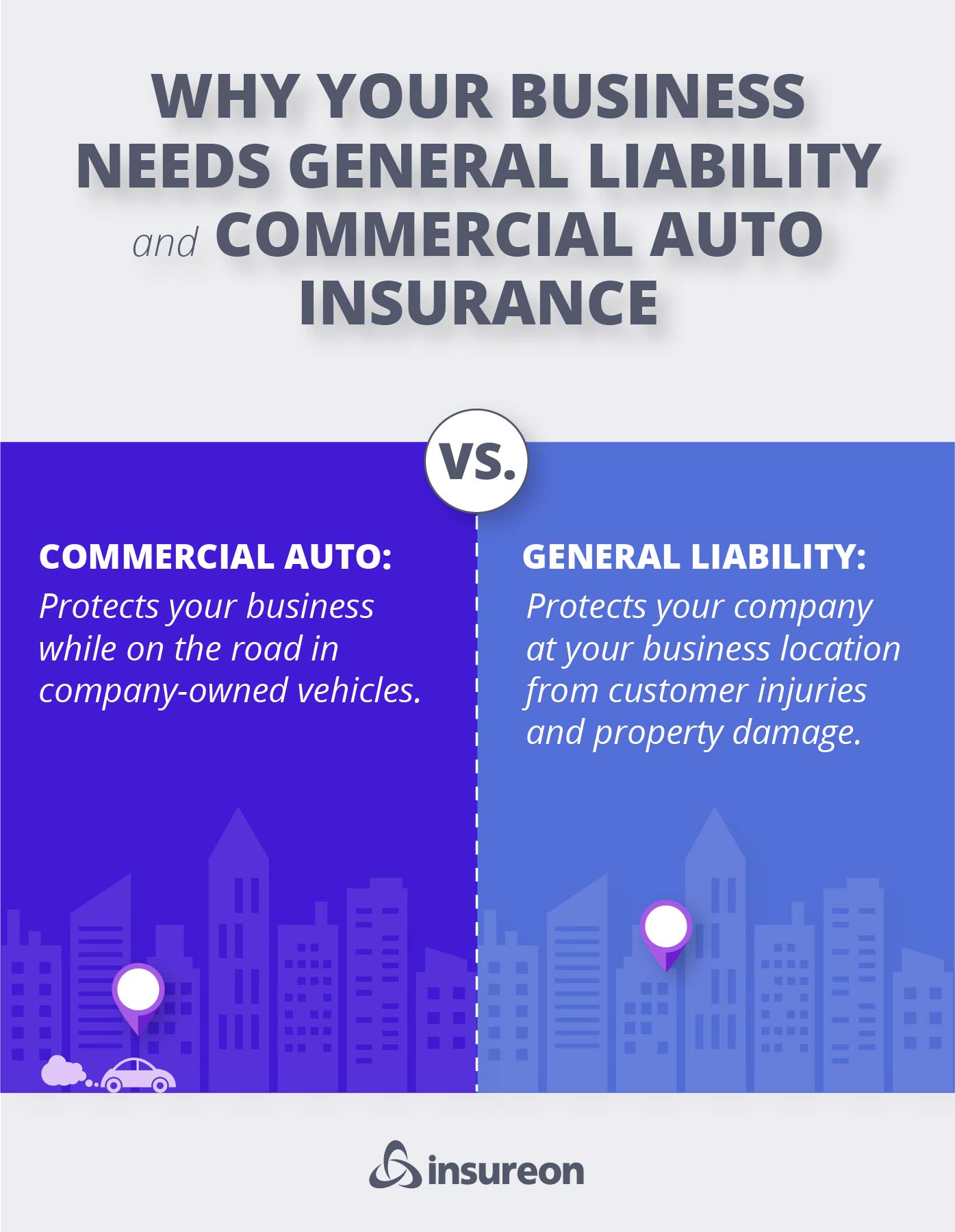 WHY YOUR BUSINESS NEEDS GENERAL LIABILITY and COMMERCIAL AUTO INSURANCE

VS.

COMMERCIAL AUTO:
Protects your business while on the road in company-owned vehicles.

GENERAL LIABILITY:
Protects your company at your business location from customer injuries and property damage.

insureon